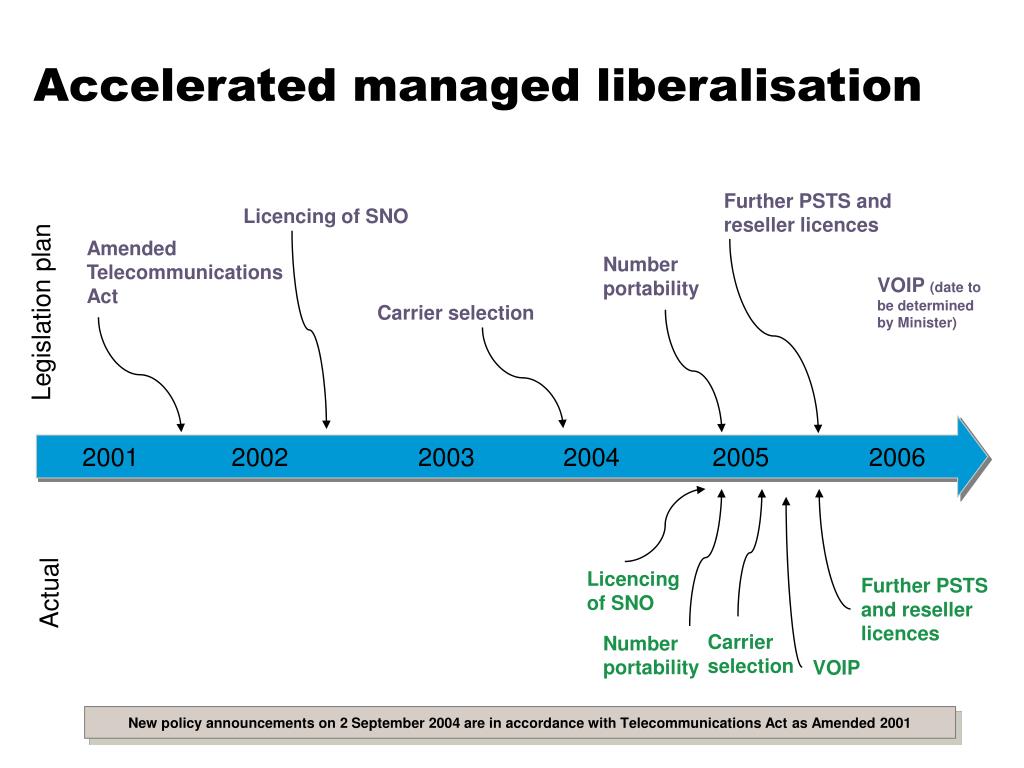 Accelerated managed liberalisation

Legislation plan

Amended Telecommunications Act

Licencing of SNO

Carrier selection

Number portability

Further PSTS and reseller licences

VOIP (date to be determined by Minister)

2001 2002 2003 2004 2005 2006

Actual

Licencing of SNO

Number portability

Carrier selection

VOIP

Further PSTS and reseller licences

New policy announcements on 2 September 2004 are in accordance with Telecommunications Act as Amended 2001